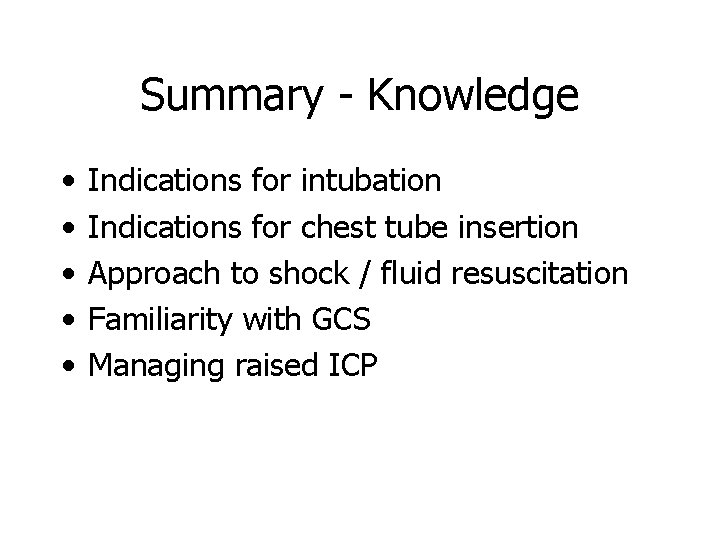 Summary - Knowledge

• Indications for intubation
• Indications for chest tube insertion
• Approach to shock / fluid resuscitation
• Familiarity with GCS
• Managing raised ICP